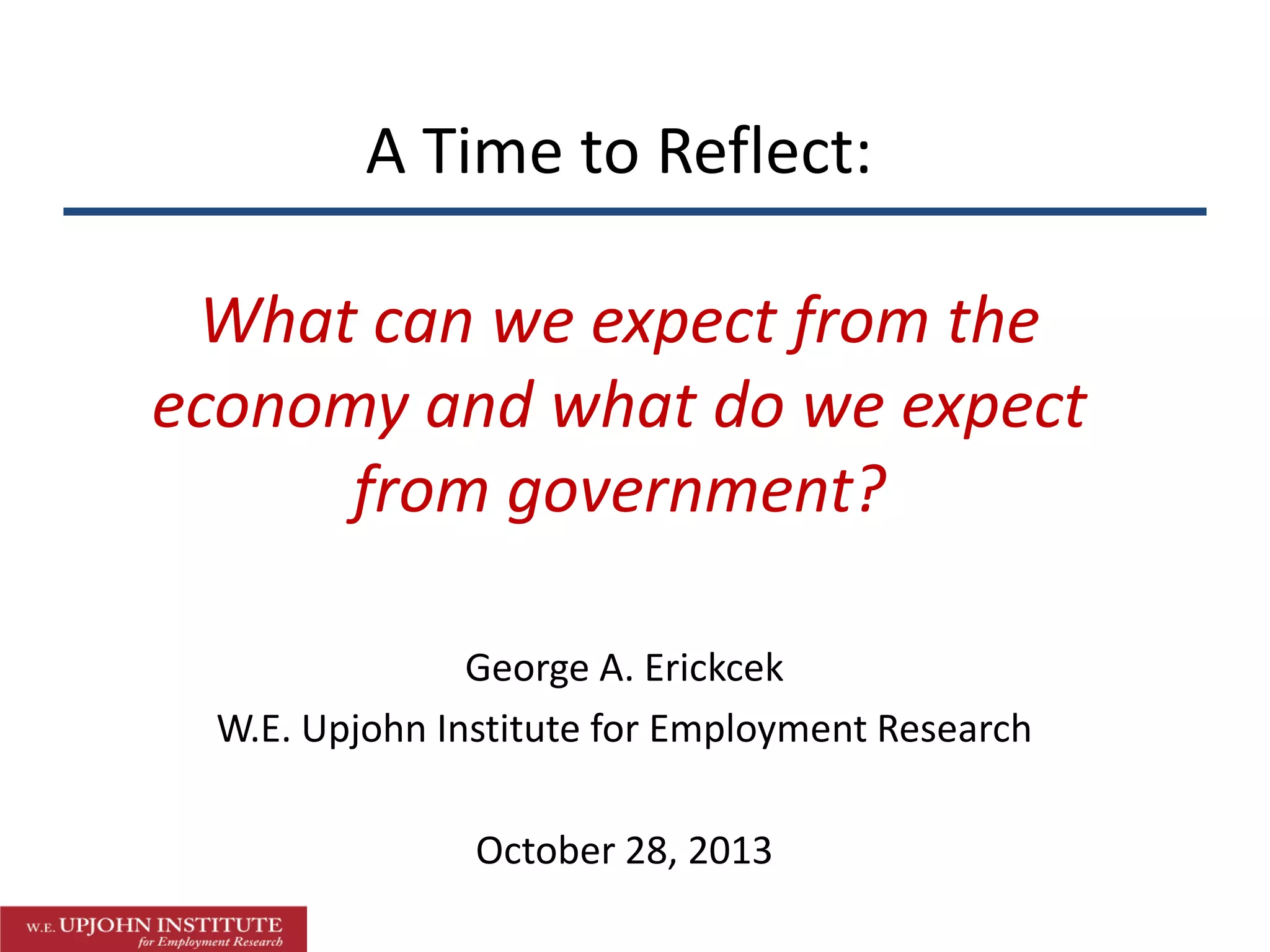 A Time to Reflect:

What can we expect from the economy and what do we expect from government?

George A. Erickcek
W.E. Upjohn Institute for Employment Research

October 28, 2013

W.E. UPJOHN INSTITUTE for Employment Research